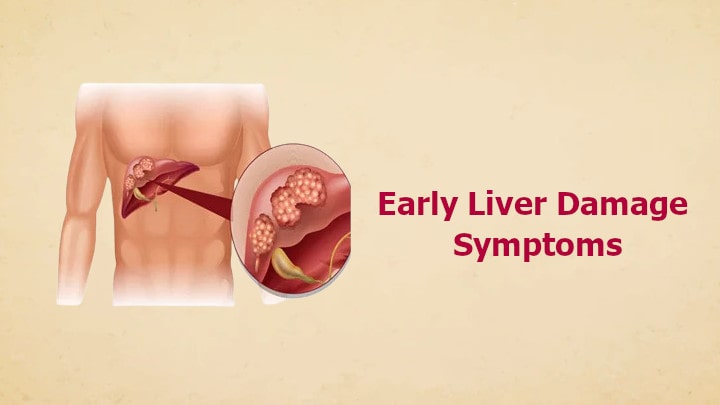 Early Liver Damage
Symptoms